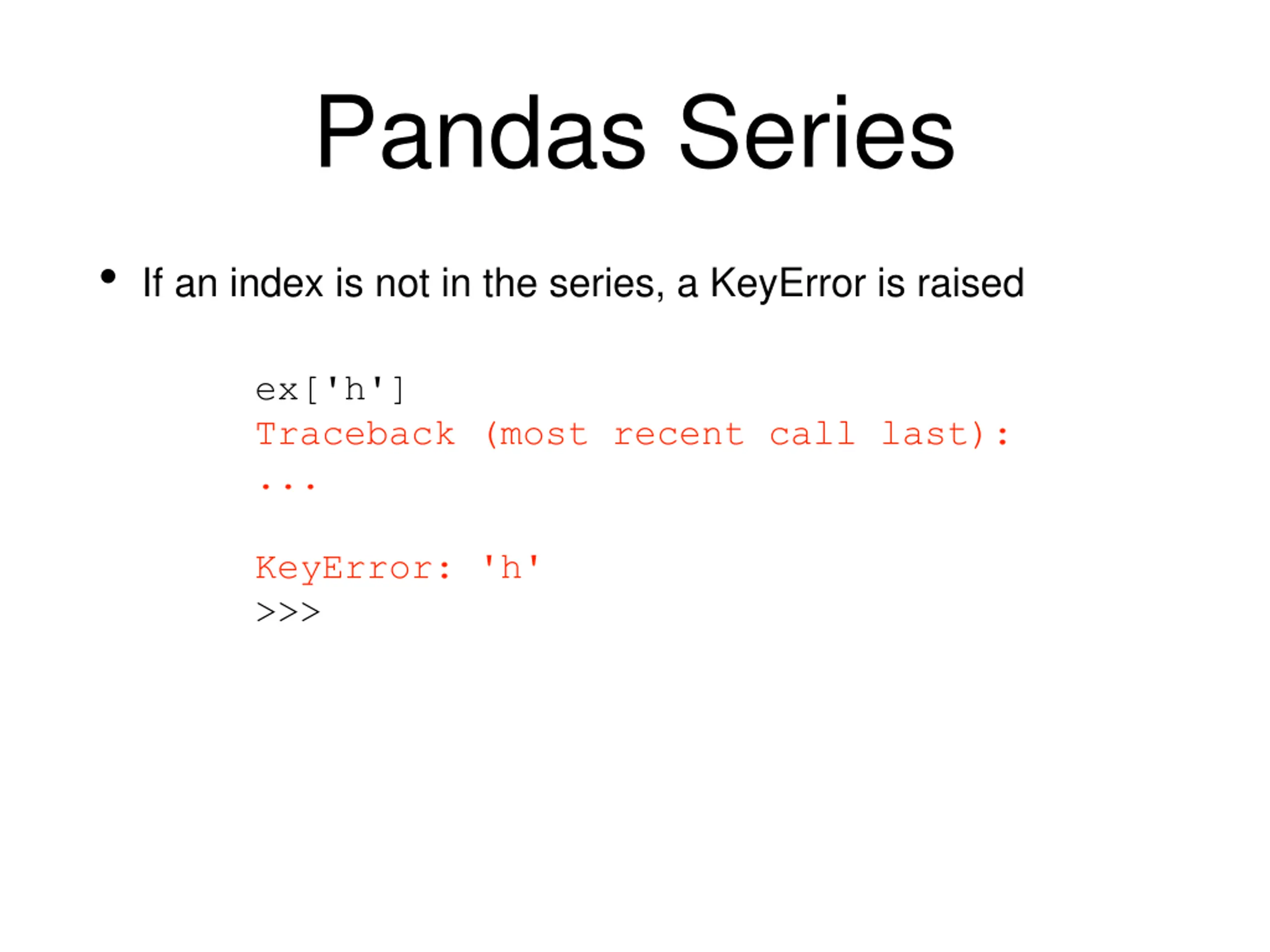 Pandas Series

• If an index is not in the series, a KeyError is raised

ex['h']
Traceback (most recent call last):
...

KeyError: 'h'
>>>